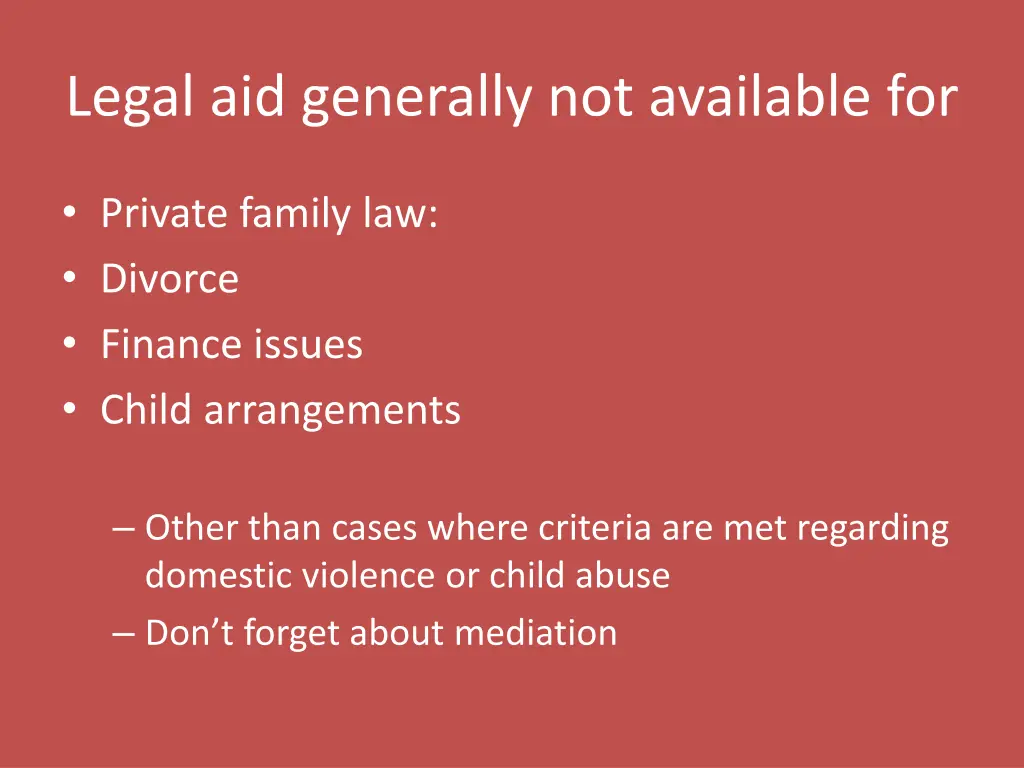 Legal aid generally not available for

• Private family law:
• Divorce
• Finance issues
• Child arrangements

– Other than cases where criteria are met regarding domestic violence or child abuse
– Don’t forget about mediation